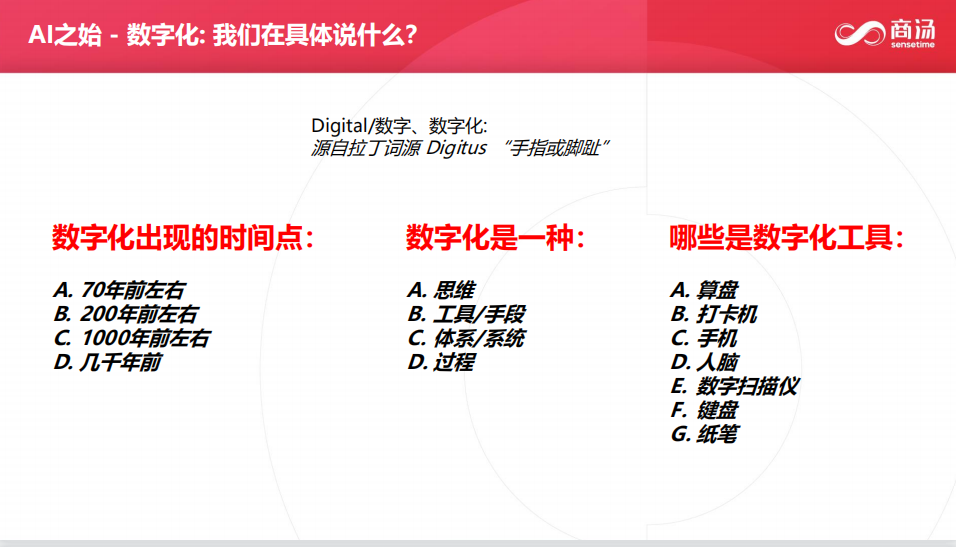 AI之始 - 数字化: 我们在具体说什么?

商汤
sensetime

Digital/数字、数字化:
源自拉丁词源 Digitus “手指或脚趾”

数字化出现的时间点:

A. 70年前左右
B. 200年前左右
C. 1000年前左右
D. 几千年前

数字化是一种:

A. 思维
B. 工具/手段
C. 体系/系统
D. 过程

哪些是数字化工具:

A. 算盘
B. 打卡机
C. 手机
D. 人脑
E. 数字扫描仪
F. 键盘
G. 纸笔